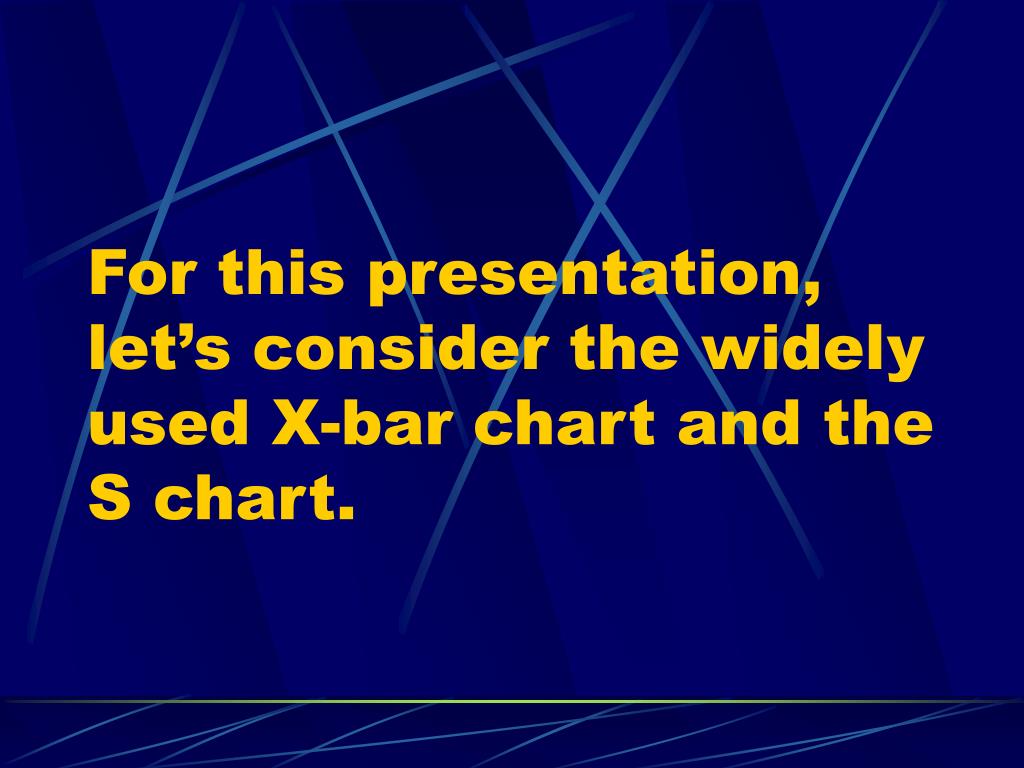 For this presentation, let’s consider the widely used X-bar chart and the S chart.